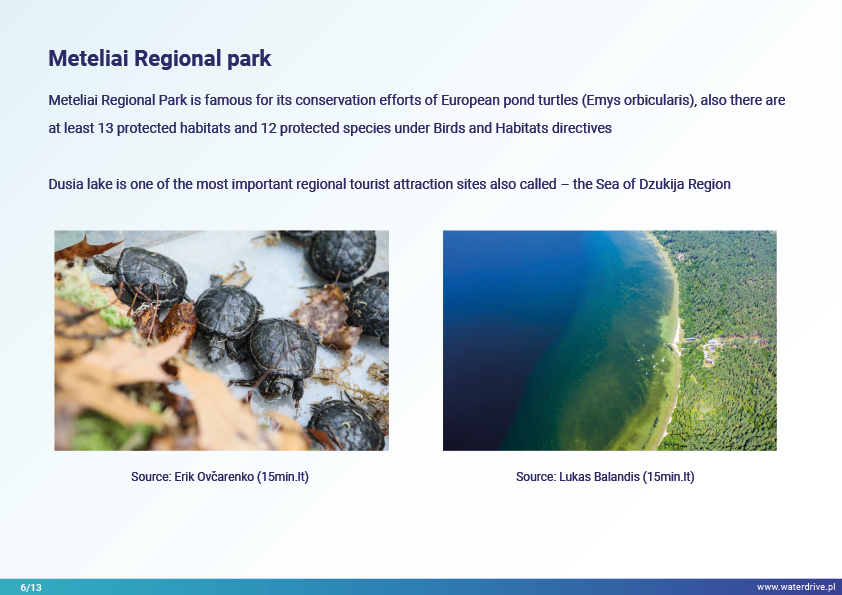 Meteliai Regional park

Meteliai Regional Park is famous for its conservation efforts of European pond turtles (Emys orbicularis), also there are at least 13 protected habitats and 12 protected species under Birds and Habitats directives

Dusia lake is one of the most important regional tourist attraction sites also called – the Sea of Dzukija Region

Source: Erik Ovčarenko (15min.lt)

Source: Lukas Balandis (15min.lt)

6/13

www.waterdrive.pl